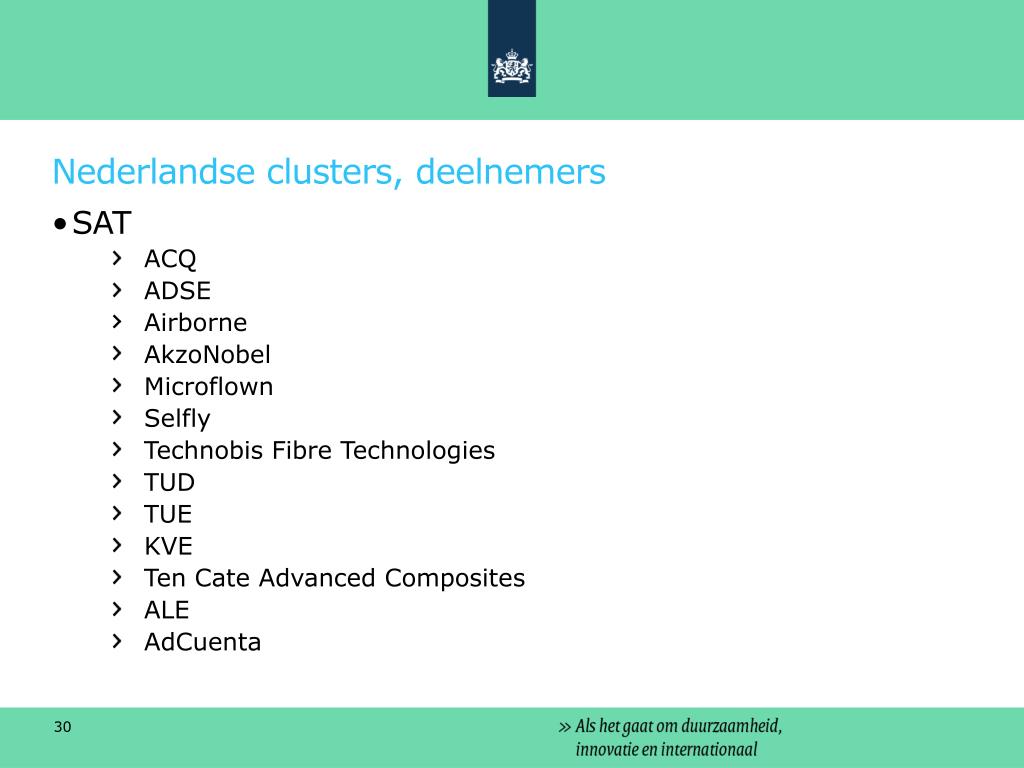 Nederlandse clusters, deelnemers

• SAT

› ACQ
› ADSE
› Airborne
› AkzoNobel
› Microflown
› Selfly
› Technobis Fibre Technologies
› TUD
› TUE
› KVE
› Ten Cate Advanced Composites
› ALE
› AdCuenta

30

» Als het gaat om duurzaamheid, innovatie en internationaal